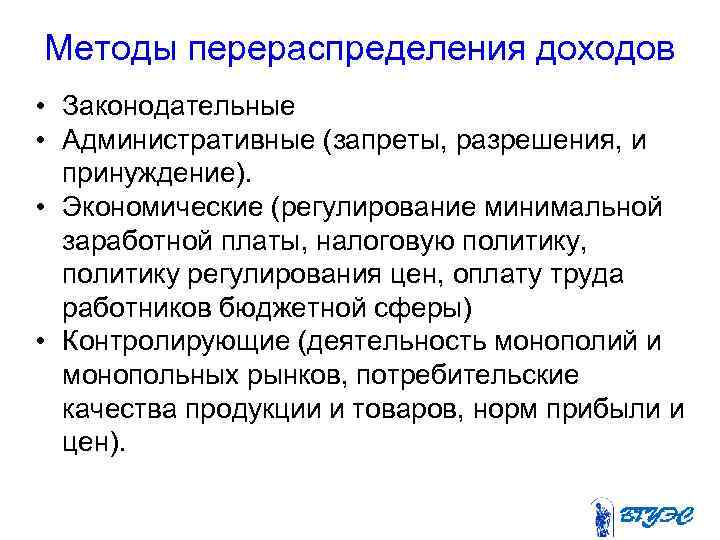 Методы перераспределения доходов

• Законодательные
• Административные (запреты, разрешения, и принуждение).
• Экономические (регулирование минимальной заработной платы, налоговую политику, политику регулирования цен, оплату труда работников бюджетной сферы)
• Контролирующие (деятельность монополий и монопольных рынков, потребительские качества продукции и товаров, норм прибыли и цен).

ВГУЭС